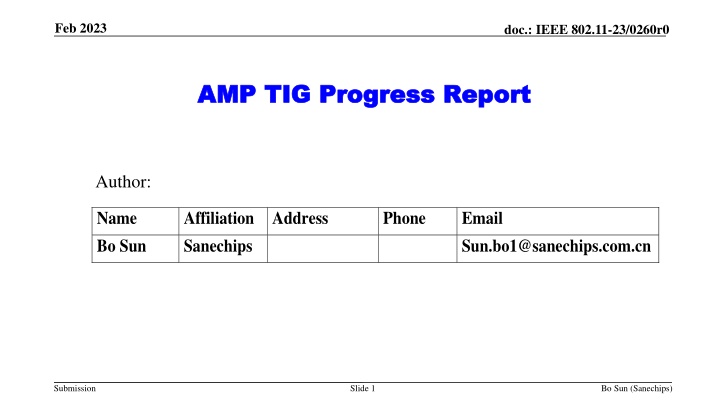 Feb 2023

doc.: IEEE 802.11-23/0260r0

AMP TIG Progress Report

Author:

| Name | Affiliation | Address | Phone | Email |
|---|---|---|---|---|
| Bo Sun | Sanechips | | | Sun.bo1@sanechips.com.cn |

Submission

Slide 1

Bo Sun (Sanechips)